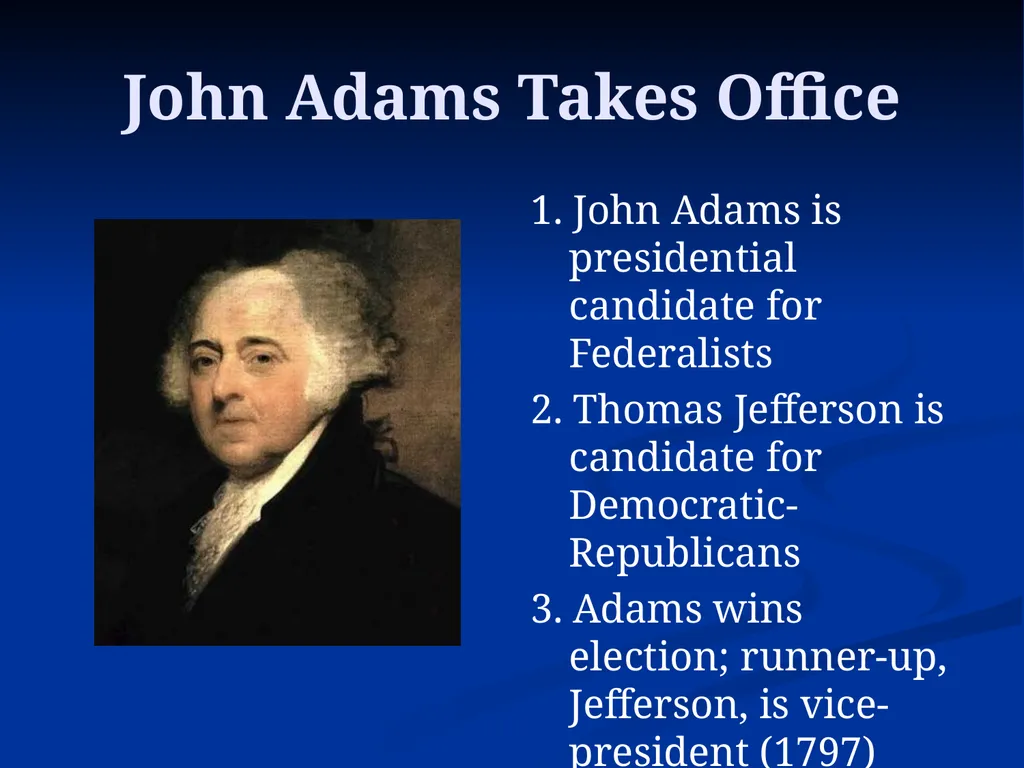 John Adams Takes Office

1. John Adams is presidential candidate for Federalists

2. Thomas Jefferson is candidate for Democratic-Republicans

3. Adams wins election; runner-up, Jefferson, is vice-president (1797)